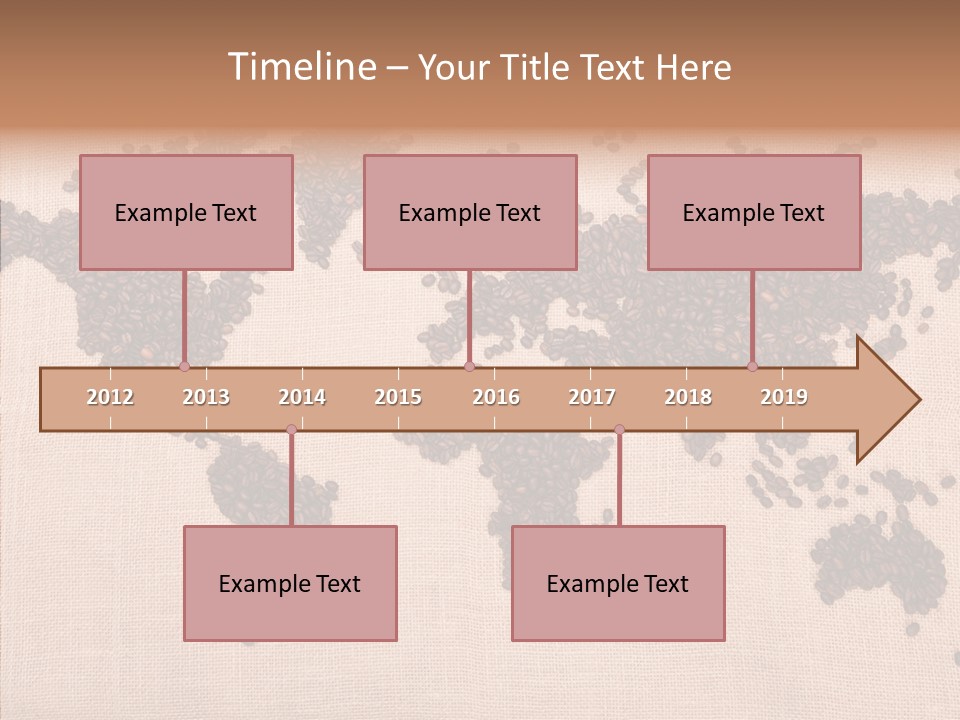 Timeline – Your Title Text Here

Example Text

Example Text

Example Text

2012 2013 2014 2015 2016 2017 2018 2019

Example Text

Example Text